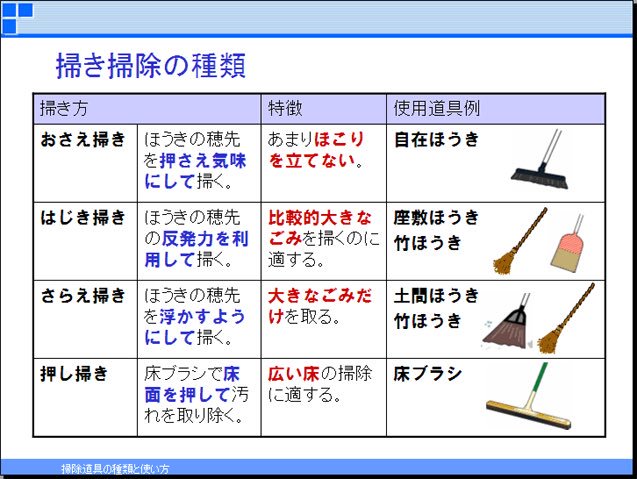 掃き掃除の種類

| 掃き方 | | 特徴 | 使用道具例 |
|---|---|---|---|
| おさえ掃き | ほうきの穂先を押さえ気味にして掃く。 | あまりほこりを立てない。 | 自在ほうき |
| はじき掃き | ほうきの穂先の反発力を利用して掃く。 | 比較的大きなごみを掃くのに適する。 | 座敷ほうき 竹ほうき |
| さらえ掃き | ほうきの穂先を浮かすようにして掃く。 | 大きなごみだけを取る。 | 土間ほうき 竹ほうき |
| 押し掃き | 床ブラシで床面を押して汚れを取り除く。 | 広い床の掃除に適する。 | 床ブラシ |

掃除道具の種類と使い方